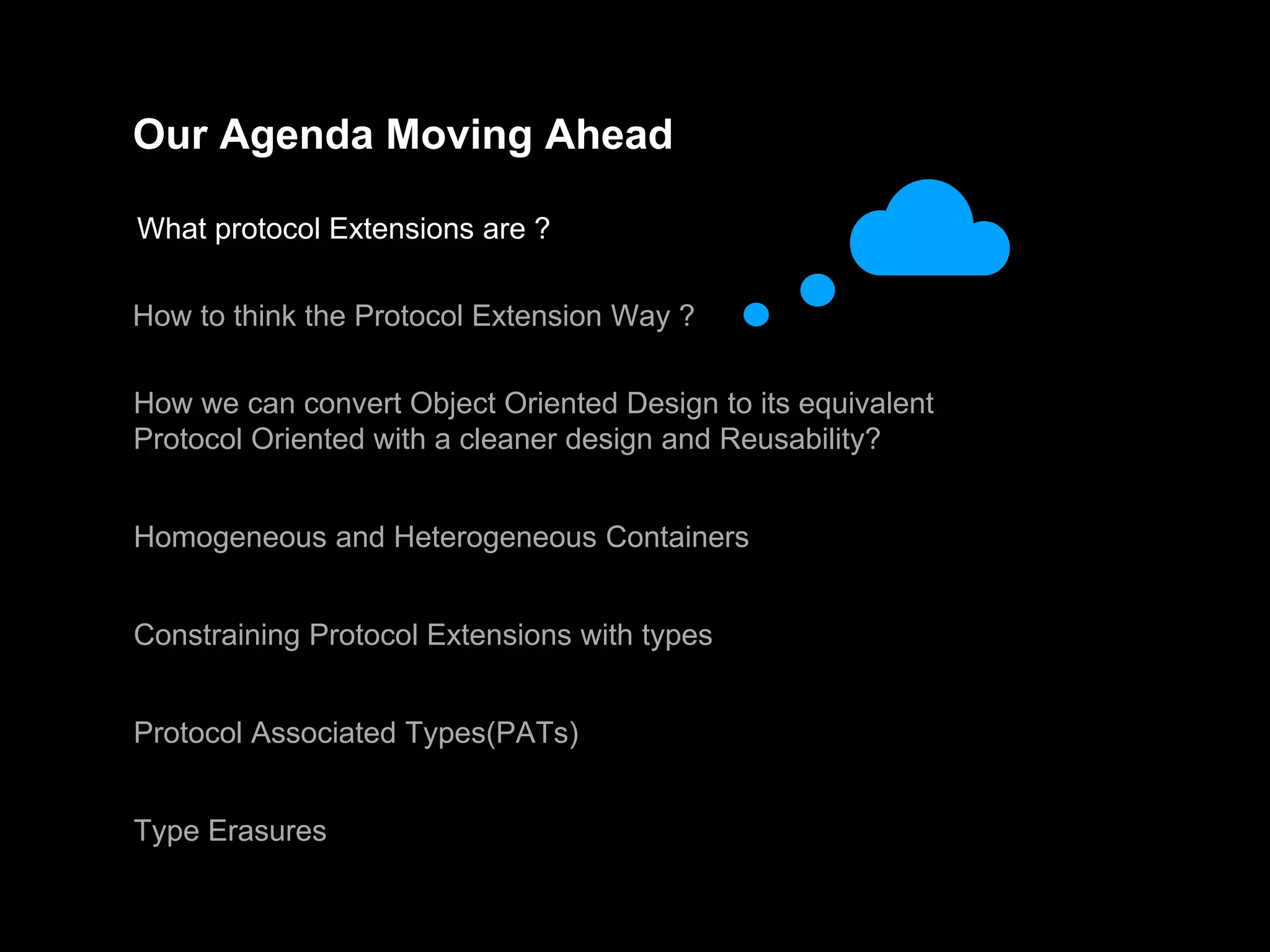 Our Agenda Moving Ahead

What protocol Extensions are ?

How to think the Protocol Extension Way ?

How we can convert Object Oriented Design to its equivalent Protocol Oriented with a cleaner design and Reusability?

Homogeneous and Heterogeneous Containers

Constraining Protocol Extensions with types

Protocol Associated Types(PATs)

Type Erasures